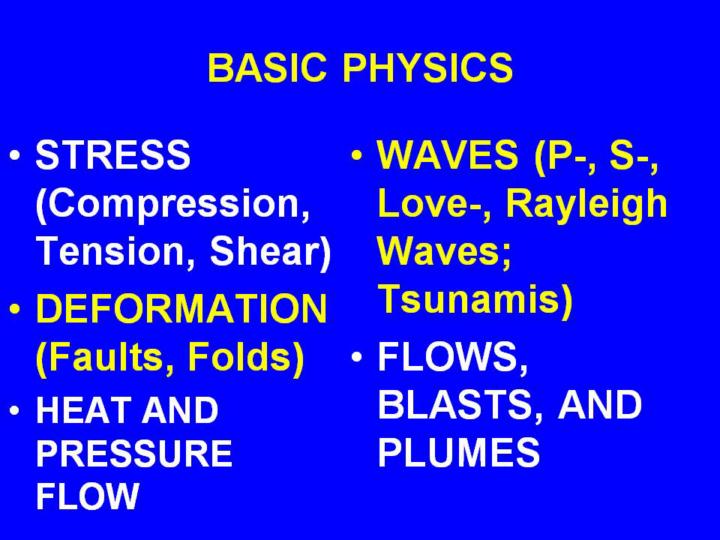 BASIC PHYSICS

• STRESS (Compression, Tension, Shear)

• DEFORMATION (Faults, Folds)

• HEAT AND PRESSURE FLOW

• WAVES (P-, S-, Love-, Rayleigh Waves; Tsunamis)

• FLOWS, BLASTS, AND PLUMES